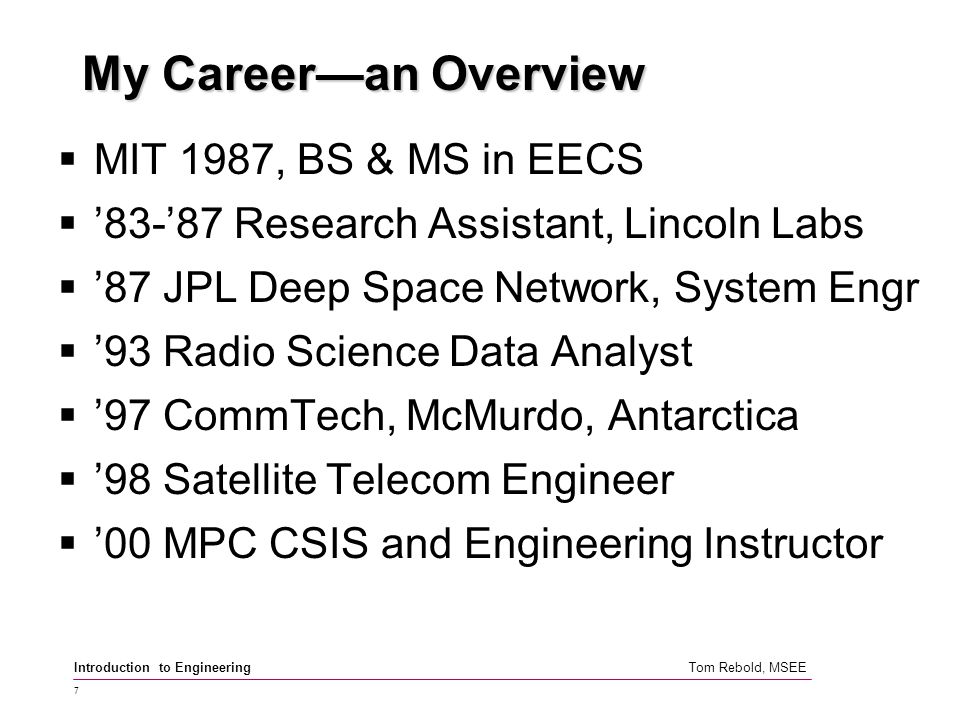 My Career—an Overview

▪ MIT 1987, BS & MS in EECS
▪ ’83-’87 Research Assistant, Lincoln Labs
▪ ’87 JPL Deep Space Network, System Engr
▪ ’93 Radio Science Data Analyst
▪ ’97 CommTech, McMurdo, Antarctica
▪ ’98 Satellite Telecom Engineer
▪ ’00 MPC CSIS and Engineering Instructor

Introduction to Engineering
Tom Rebold, MSEE
7